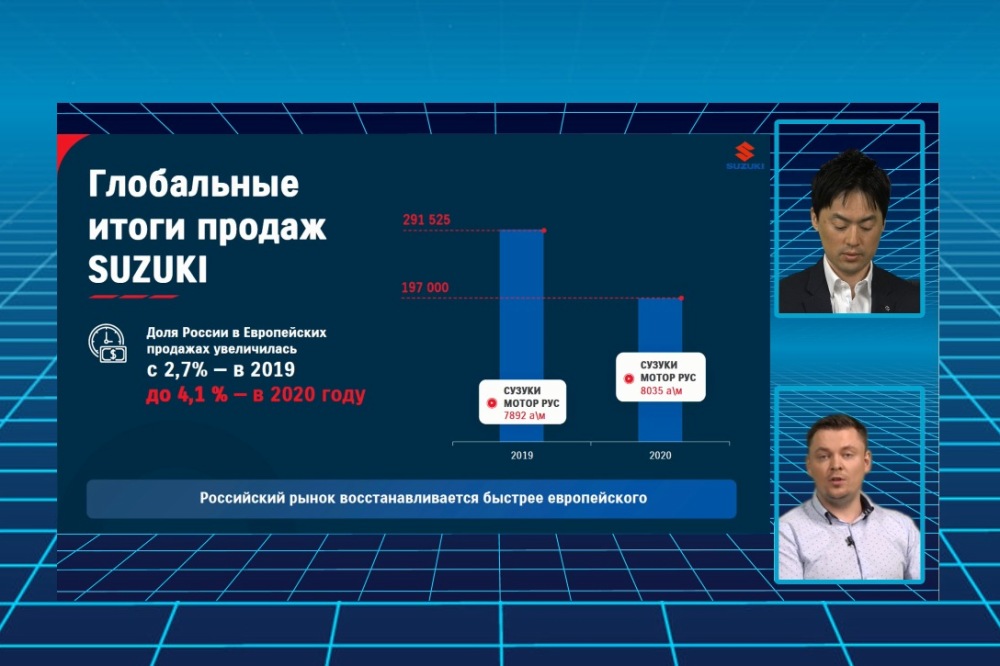 SUZUKI

Глобальные итоги продаж SUZUKI

Доля России в Европейских продажах увеличилась
с 2,7% — в 2019
до 4,1 % — в 2020 году

291 525

197 000

СУЗУКИ
МОТОР РУС
7892 а\м

СУЗУКИ
МОТОР РУС
8035 а\м

2019

2020

Российский рынок восстанавливается быстрее европейского